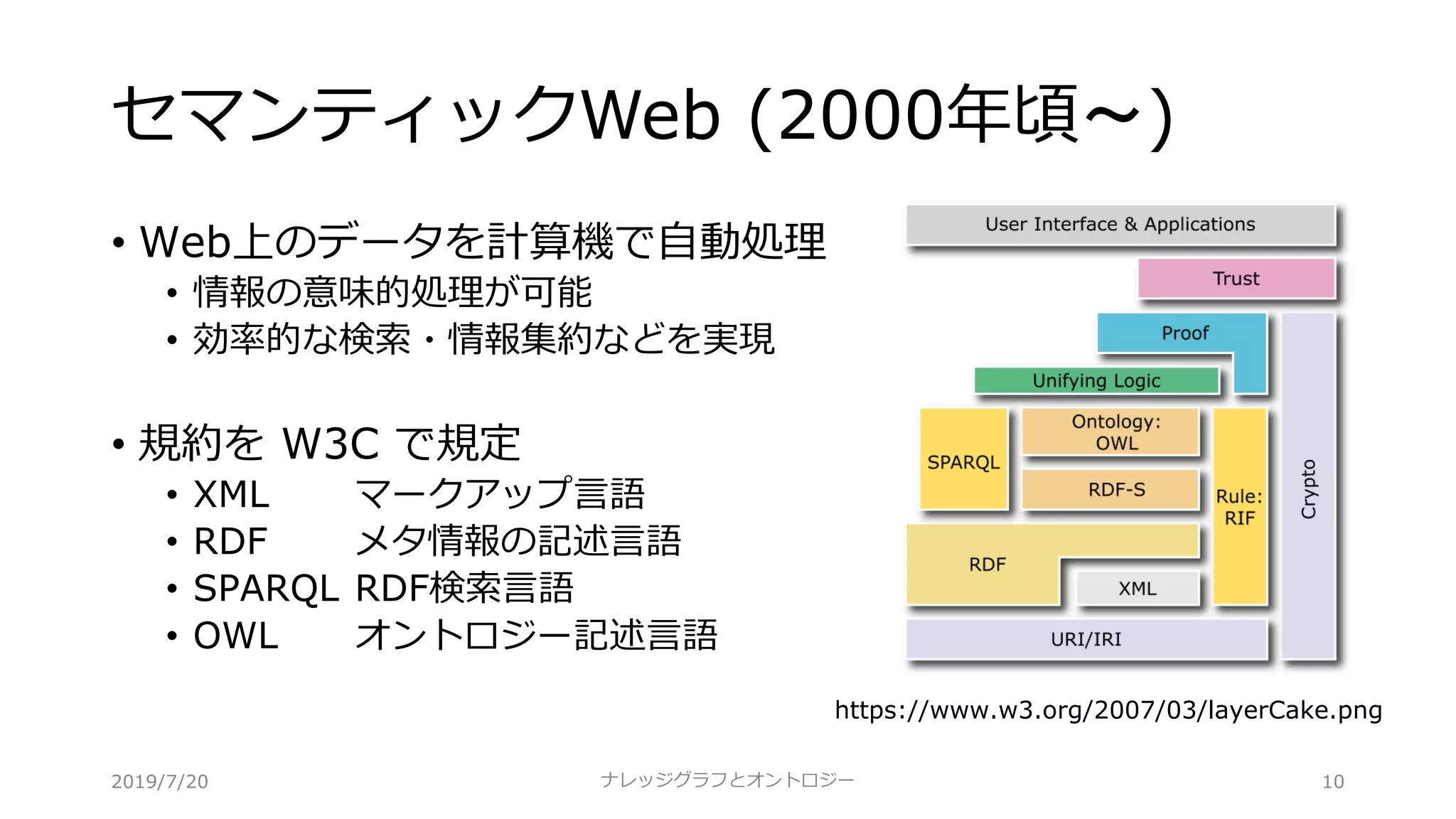 セマンティックWeb (2000年頃～)

• Web上のデータを計算機で自動処理
  • 情報の意味的処理が可能
  • 効率的な検索・情報集約などを実現

• 規約を W3C で規定
  • XML　マークアップ言語
  • RDF　メタ情報の記述言語
  • SPARQL RDF検索言語
  • OWL　オントロジー記述言語

User Interface & Applications
Trust
Proof
Unifying Logic
SPARQL
Ontology: OWL
RDF-S
Rule: RIF
Crypto
RDF
XML
URI/IRI

https://www.w3.org/2007/03/layerCake.png

2019/7/20　ナレッジグラフとオントロジー　10